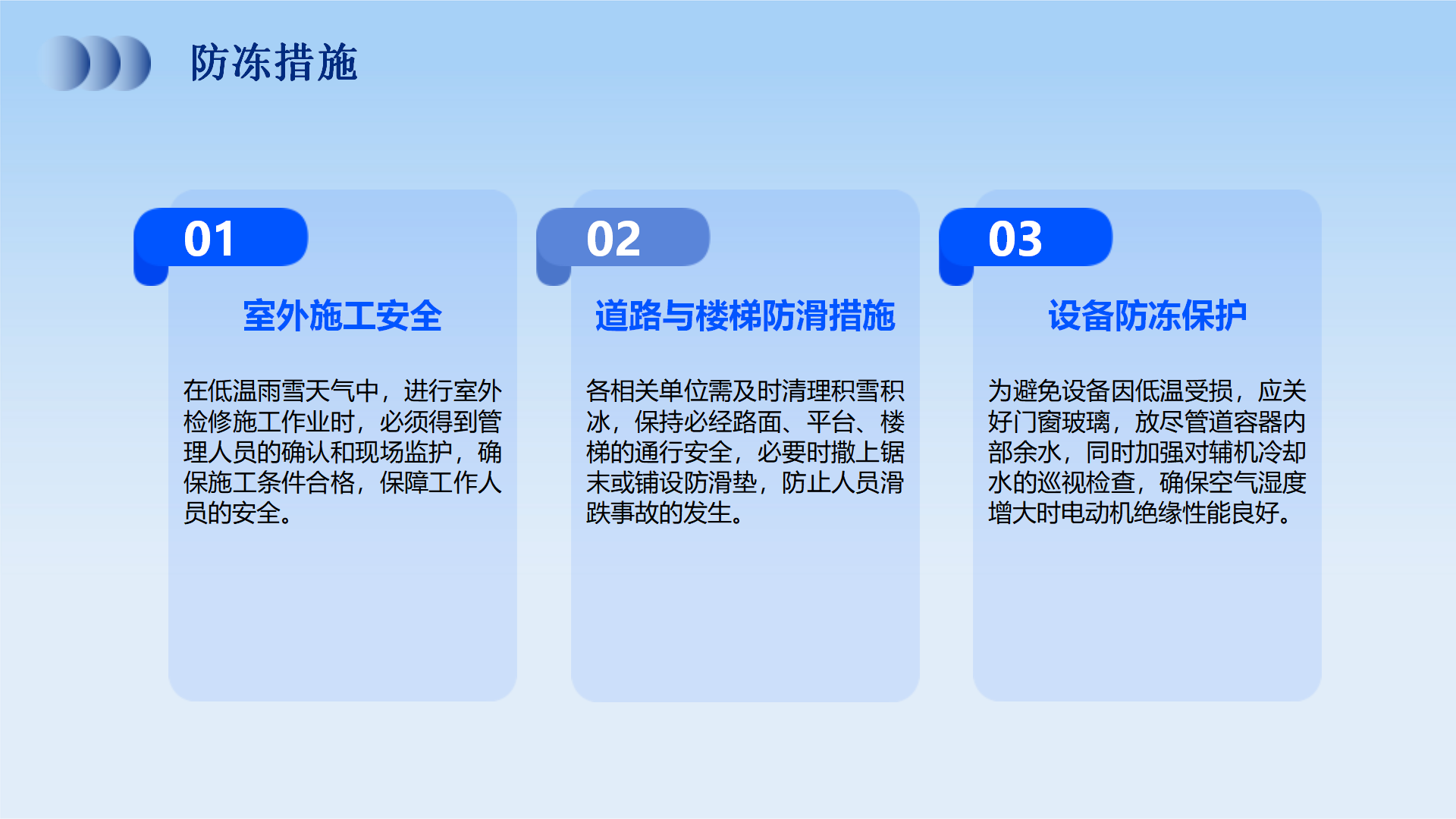 防冻措施

01

室外施工安全

在低温雨雪天气中，进行室外检修施工作业时，必须得到管理人员的确认和现场监护，确保施工条件合格，保障工作人员的安全。

02

道路与楼梯防滑措施

各相关单位需及时清理积雪积冰，保持必经路面、平台、楼梯的通行安全，必要时撒上锯末或铺设防滑垫，防止人员滑跌事故的发生。

03

设备防冻保护

为避免设备因低温受损，应关好门窗玻璃，放尽管道容器内部余水，同时加强对辅机冷却水的巡视检查，确保空气湿度增大时电动机绝缘性能良好。